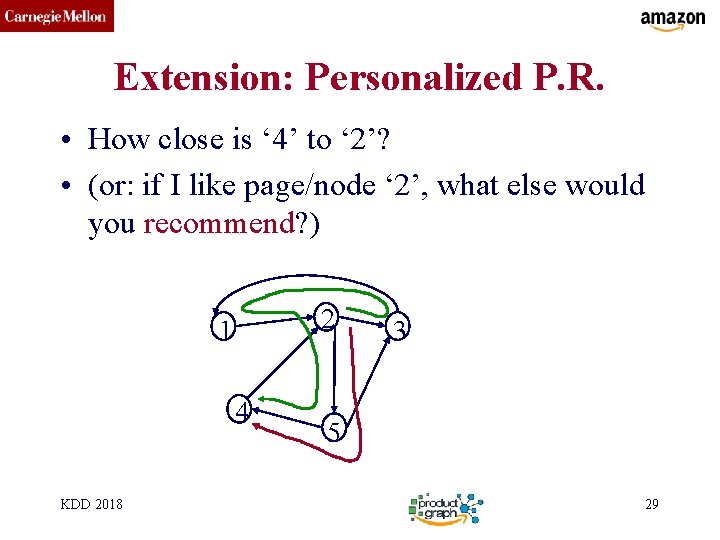 Carnegie Mellon

amazon

Extension: Personalized P.R.

• How close is ‘4’ to ‘2’?
• (or: if I like page/node ‘2’, what else would you recommend?)

1
2
3
4
5

KDD 2018

product graph

29